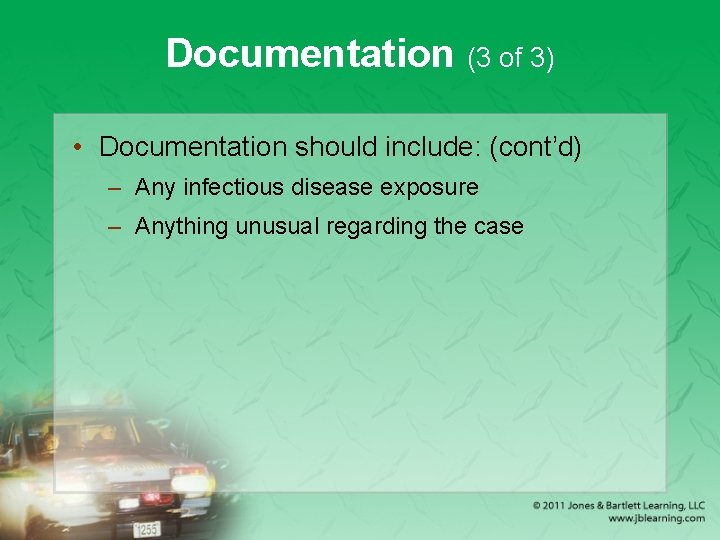 Documentation (3 of 3)

• Documentation should include: (cont'd)
– Any infectious disease exposure
– Anything unusual regarding the case

1255

© 2011 Jones & Bartlett Learning, LLC
www.jblearning.com